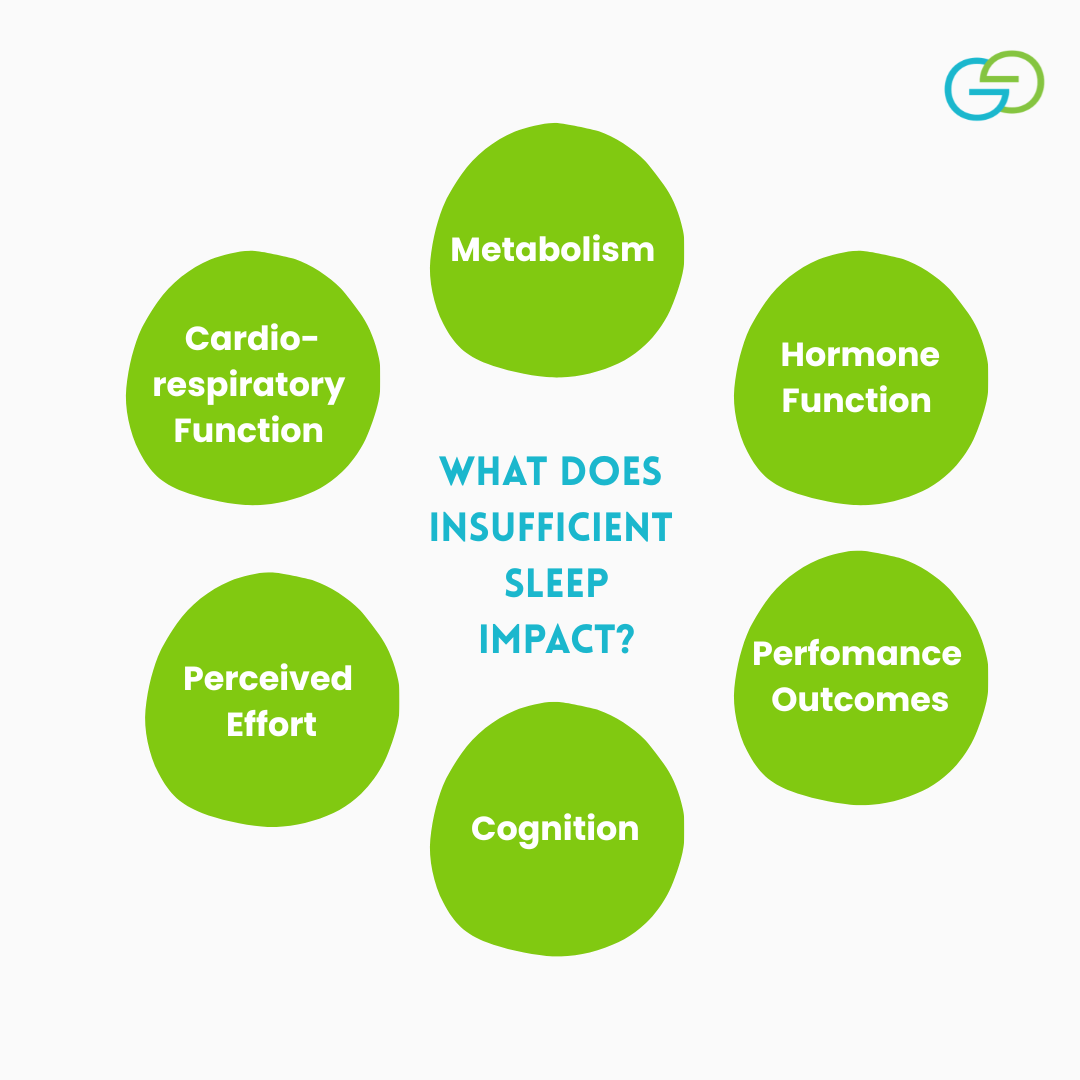 WHAT DOES INSUFFICIENT SLEEP IMPACT?

Metabolism

Hormone Function

Perfomance Outcomes

Cognition

Perceived Effort

Cardio-respiratory Function